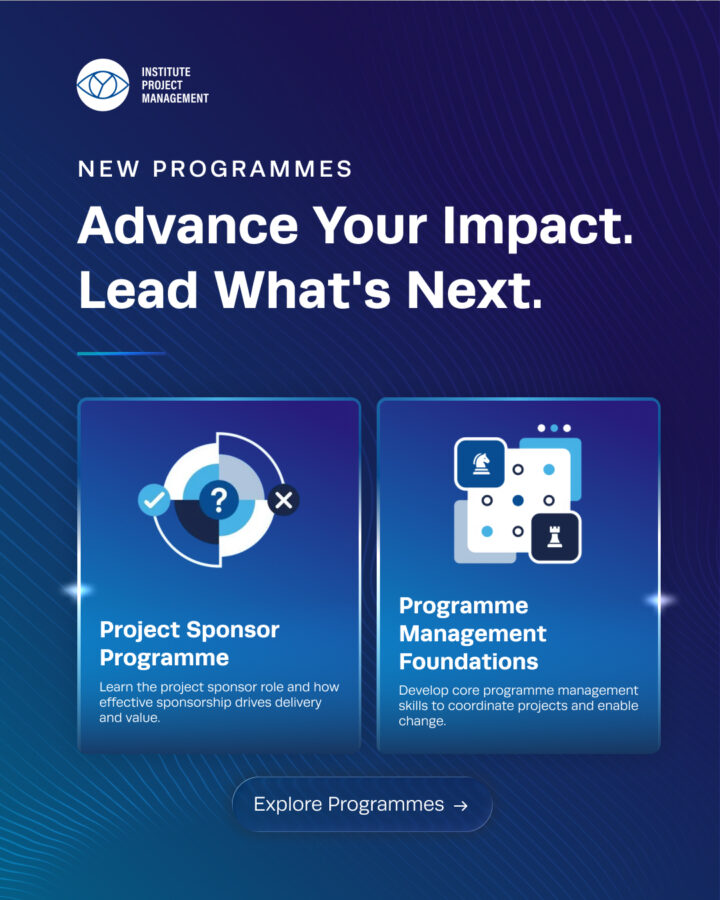 INSTITUTE
PROJECT
MANAGEMENT

NEW PROGRAMMES

Advance Your Impact. Lead What's Next.

?

Project Sponsor Programme

Learn the project sponsor role and how effective sponsorship drives delivery and value.

Programme Management Foundations

Develop core programme management skills to coordinate projects and enable change.

Explore Programmes →